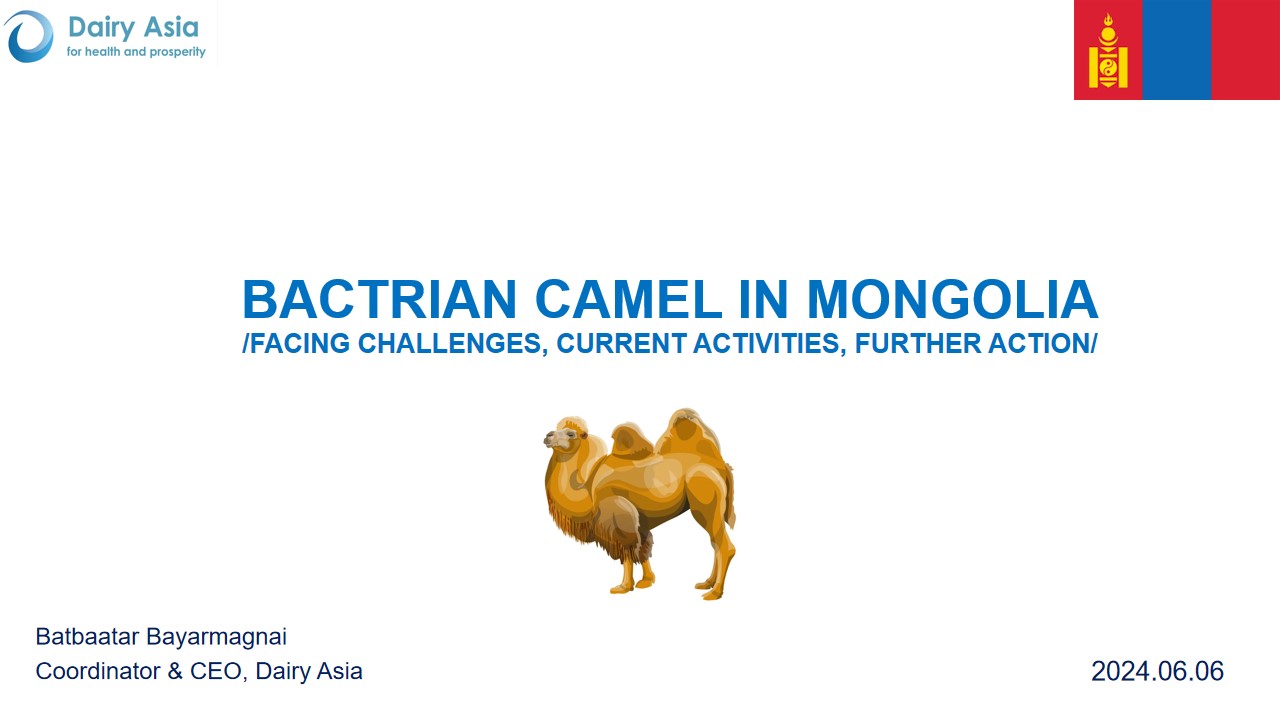 Dairy Asia
for health and prosperity

BACTRIAN CAMEL IN MONGOLIA
/FACING CHALLENGES, CURRENT ACTIVITIES, FURTHER ACTION/

Batbaatar Bayarmagnai
Coordinator & CEO, Dairy Asia

2024.06.06